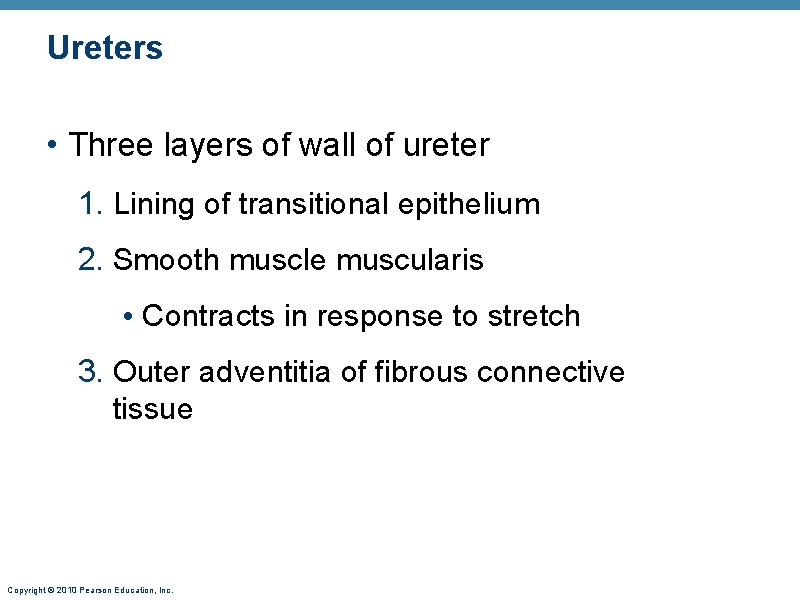 Ureters

• Three layers of wall of ureter

1. Lining of transitional epithelium

2. Smooth muscle muscularis

• Contracts in response to stretch

3. Outer adventitia of fibrous connective tissue

Copyright © 2010 Pearson Education, Inc.